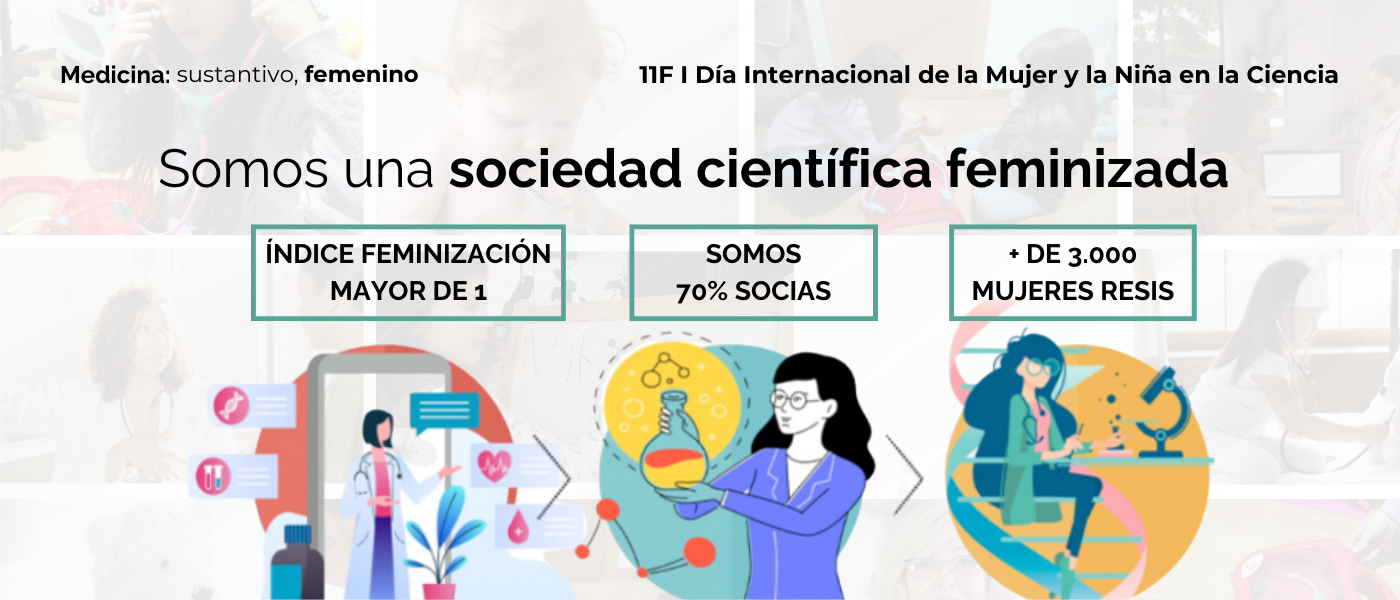 Medicina: sustantivo, femenino

11F I Día Internacional de la Mujer y la Niña en la Ciencia

Somos una sociedad científica feminizada

ÍNDICE FEMINIZACIÓN MAYOR DE 1

SOMOS 70% SOCIAS

+ DE 3.000 MUJERES RESIS